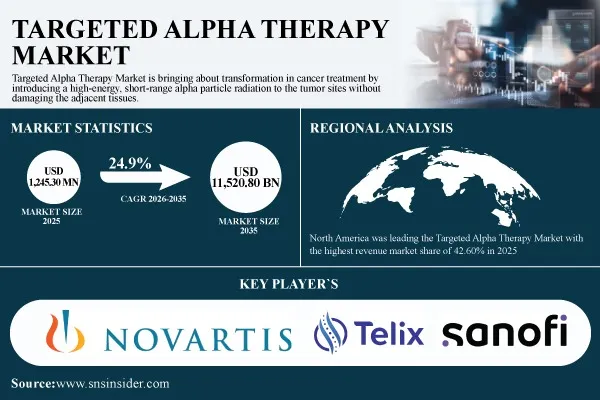 TARGETED ALPHA THERAPY MARKET

Targeted Alpha Therapy Market is bringing about transformation in cancer treatment by introducing a high-energy, short-range alpha particle radiation to the tumor sites without damaging the adjacent tissues.

MARKET STATISTICS

USD 1,245.30 MN

MARKET SIZE 2025

24.9%

CAGR 2026-2035

USD 11,520.80 BN

MARKET SIZE 2035

REGIONAL ANALYSIS

North America was leading the Targeted Alpha Therapy Market with the highest revenue market share of 42.60% in 2025

KEY PLAYER`S

NOVARTIS

Telix

sanofi

Source:www.snsinsider.com